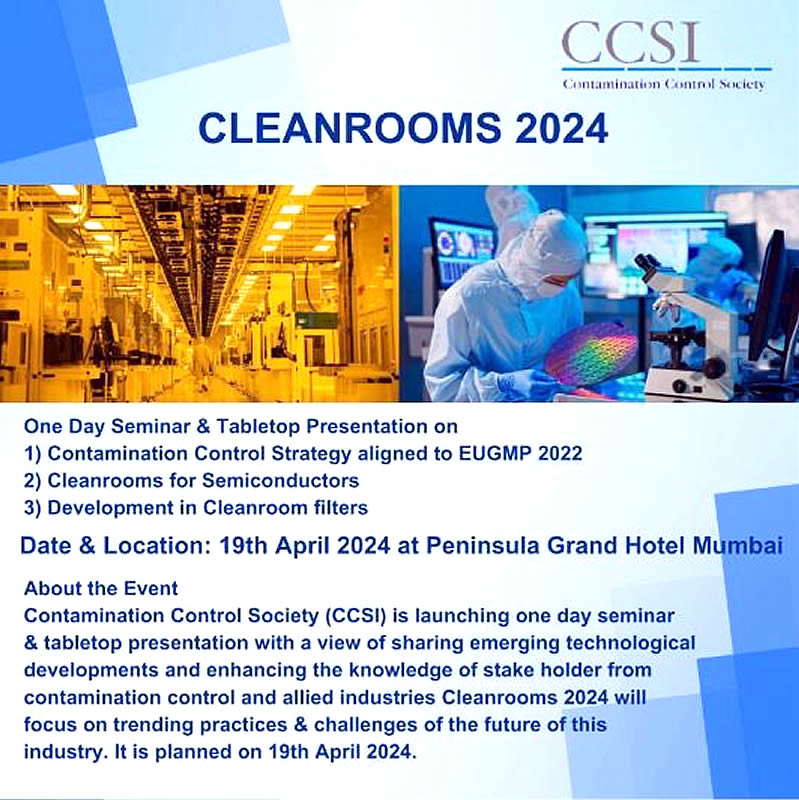 CCSI
Contamination Control Society

CLEANROOMS 2024

One Day Seminar & Tabletop Presentation on
1) Contamination Control Strategy aligned to EUGMP 2022
2) Cleanrooms for Semiconductors
3) Development in Cleanroom filters

Date & Location: 19th April 2024 at Peninsula Grand Hotel Mumbai

About the Event
Contamination Control Society (CCSI) is launching one day seminar & tabletop presentation with a view of sharing emerging technological developments and enhancing the knowledge of stake holder from contamination control and allied industries Cleanrooms 2024 will focus on trending practices & challenges of the future of this industry. It is planned on 19th April 2024.